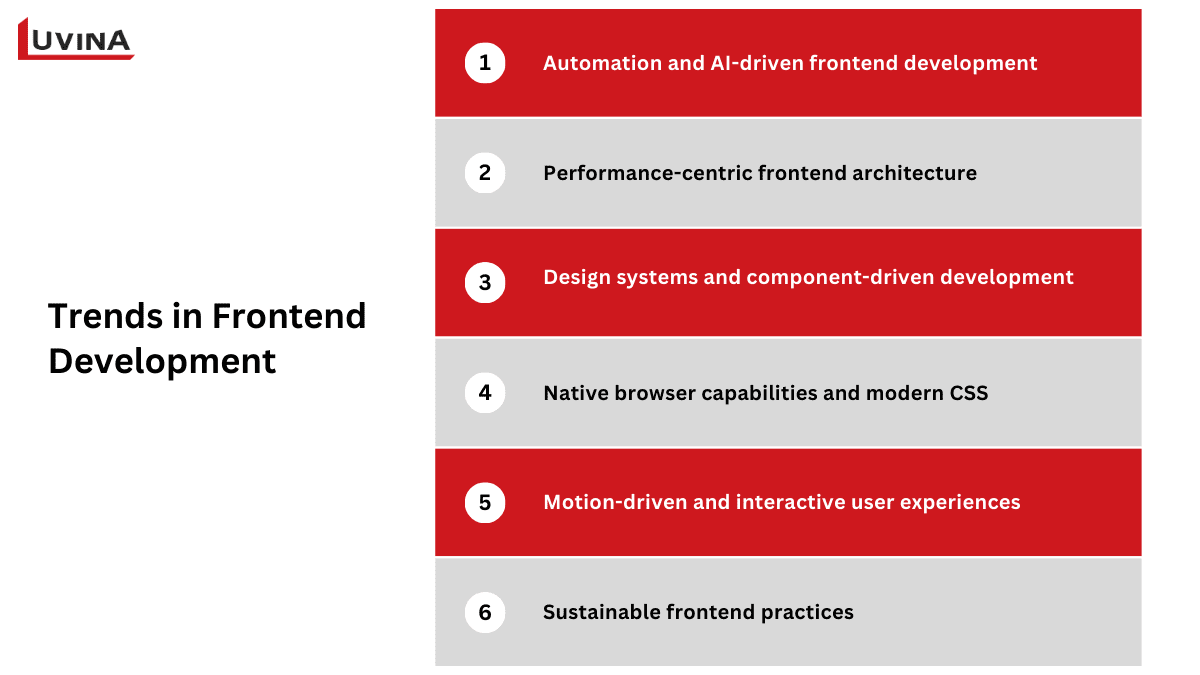 LUVINA

Trends in Frontend Development

1 Automation and AI-driven frontend development

2 Performance-centric frontend architecture

3 Design systems and component-driven development

4 Native browser capabilities and modern CSS

5 Motion-driven and interactive user experiences

6 Sustainable frontend practices